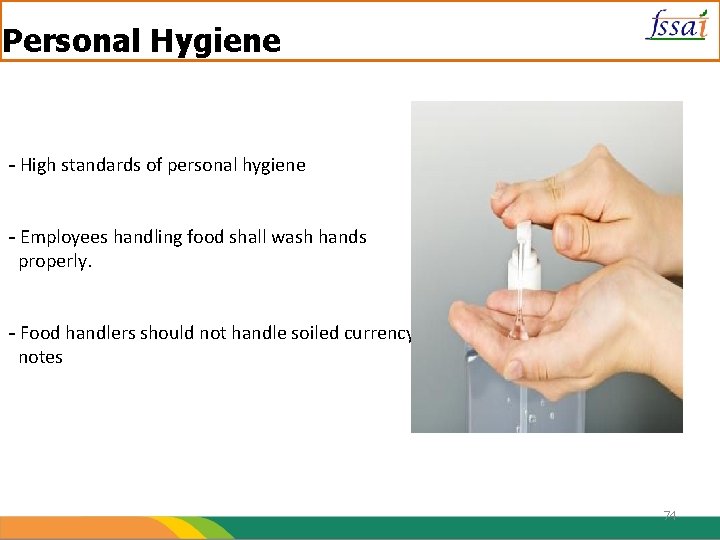 Personal Hygiene

fssai

- High standards of personal hygiene

- Employees handling food shall wash hands properly.

- Food handlers should not handle soiled currency notes

74